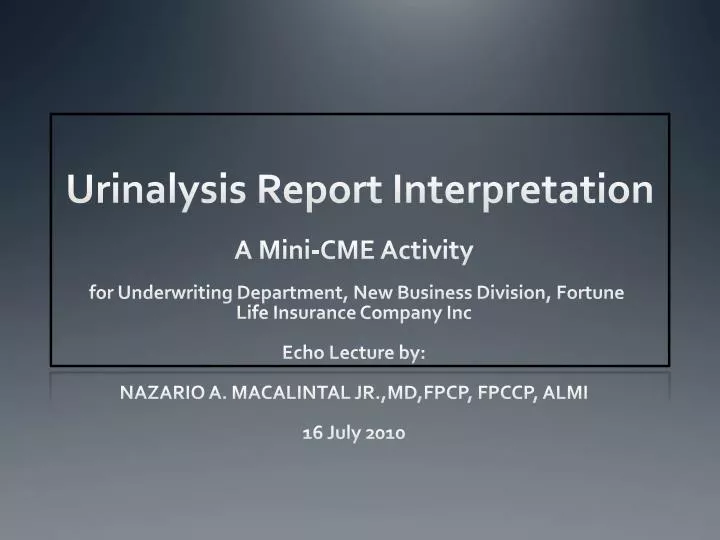 Urinalysis Report Interpretation

A Mini-CME Activity

for Underwriting Department, New Business Division, Fortune Life Insurance Company Inc

Echo Lecture by:

NAZARIO A. MACALINTAL JR.,MD,FPCP, FPCCP, ALMI

16 July 2010